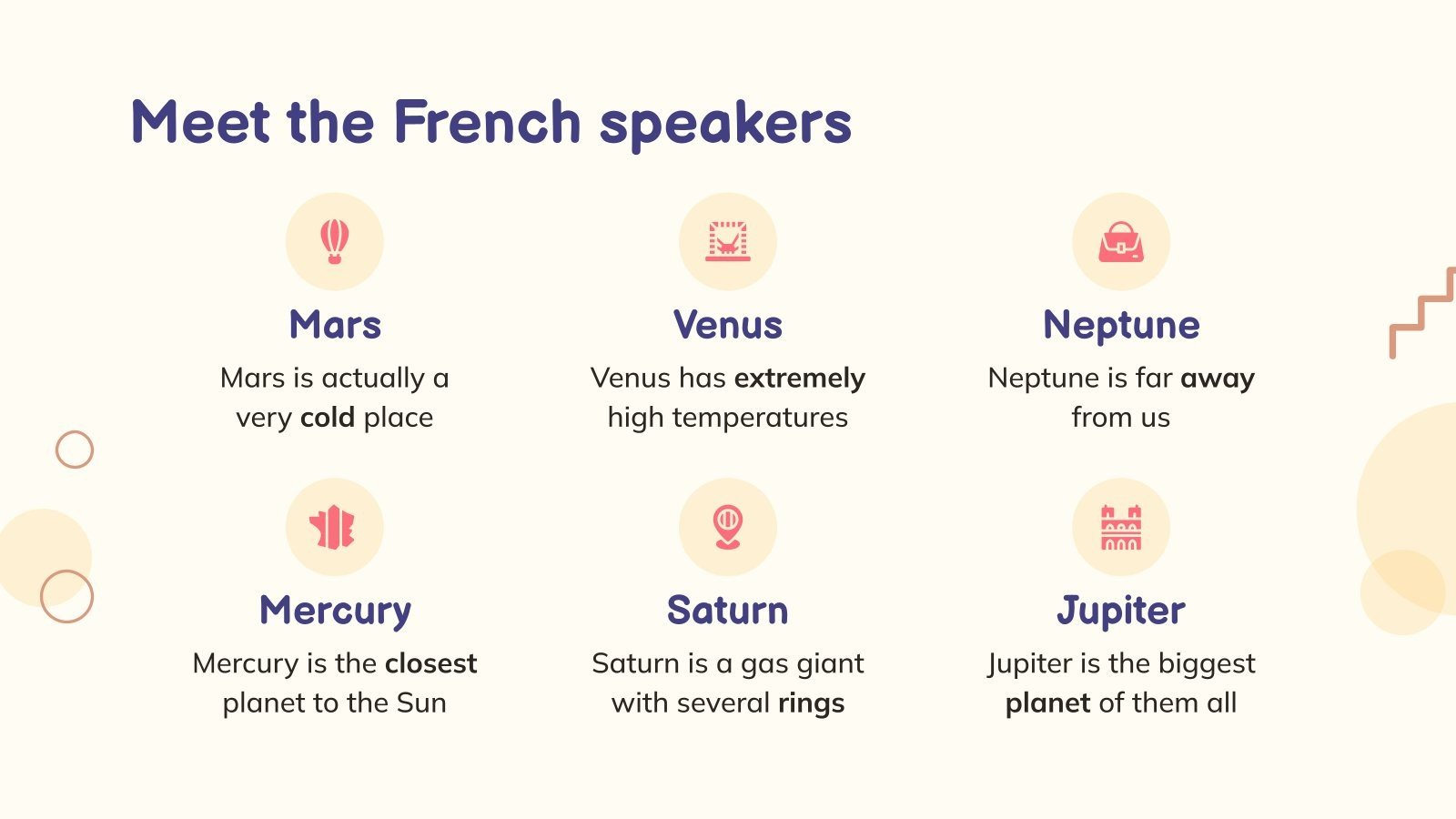 Meet the French speakers

Mars

Mars is actually a very cold place

Venus

Venus has extremely high temperatures

Neptune

Neptune is far away from us

Mercury

Mercury is the closest planet to the Sun

Saturn

Saturn is a gas giant with several rings

Jupiter

Jupiter is the biggest planet of them all